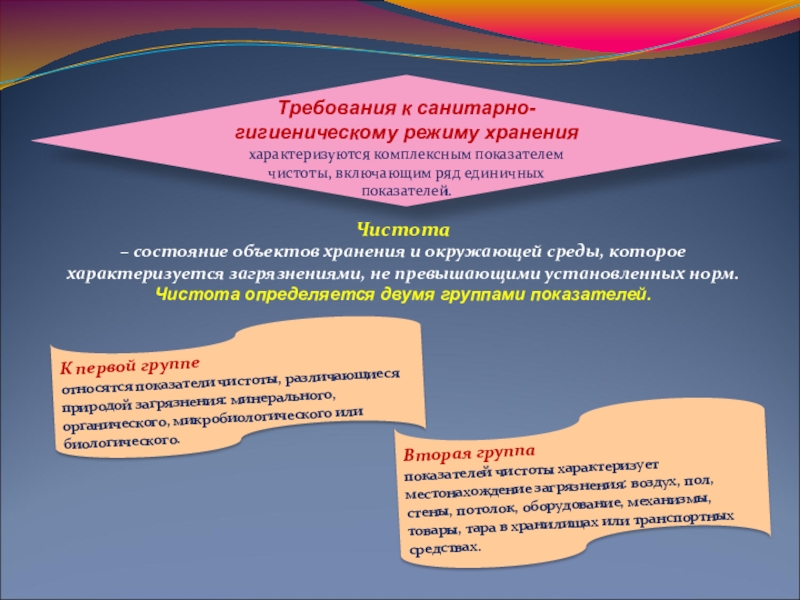 Требования к санитарно-гигиеническому режиму хранения

характеризуются комплексным показателем чистоты, включающим ряд единичных показателей.

Чистота

– состояние объектов хранения и окружающей среды, которое характеризуется загрязнениями, не превышающими установленных норм.

Чистота определяется двумя группами показателей.

К первой группе

относятся показатели чистоты, различающиеся природой загрязнения: минерального, органического, микробиологического или биологического.

Вторая группа

показателей чистоты характеризует местонахождение загрязнения: воздух, пол, стены, потолок, оборудование, механизмы, товары, тара в хранилищах или транспортных средствах.